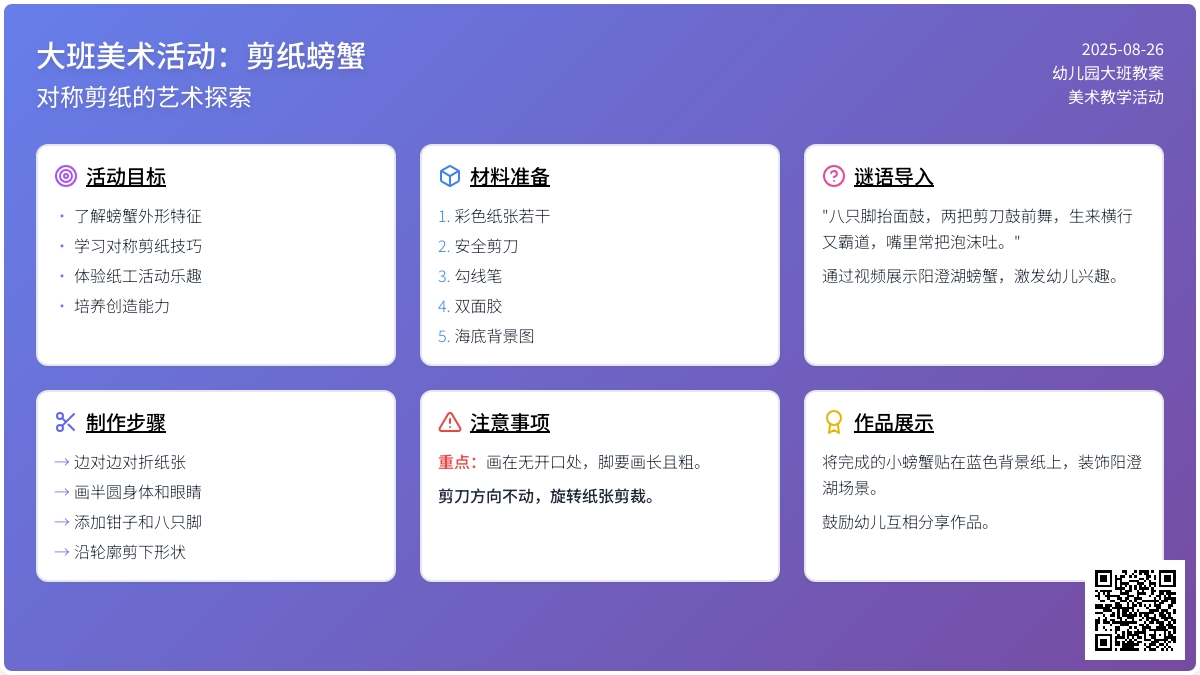 大班美术活动：剪纸螃蟹
对称剪纸的艺术探索

2025-08-26
幼儿园大班教案
美术教学活动

活动目标
• 了解螃蟹外形特征
• 学习对称剪纸技巧
• 体验纸工活动乐趣
• 培养创造能力

材料准备
1. 彩色纸张若干
2. 安全剪刀
3. 勾线笔
4. 双面胶
5. 海底背景图

谜语导入
"八只脚抬面鼓，两把剪刀鼓前舞，生来横行又霸道，嘴里常把泡沫吐。"

通过视频展示阳澄湖螃蟹，激发幼儿兴趣。

制作步骤
→ 边对边对折纸张
→ 画半圆身体和眼睛
→ 添加钳子和八只脚
→ 沿轮廓剪下形状

注意事项
重点：画在无开口处，脚要画长且粗。

剪刀方向不动，旋转纸张剪裁。

作品展示
将完成的小螃蟹贴在蓝色背景纸上，装饰阳澄湖场景。

鼓励幼儿互相分享作品。